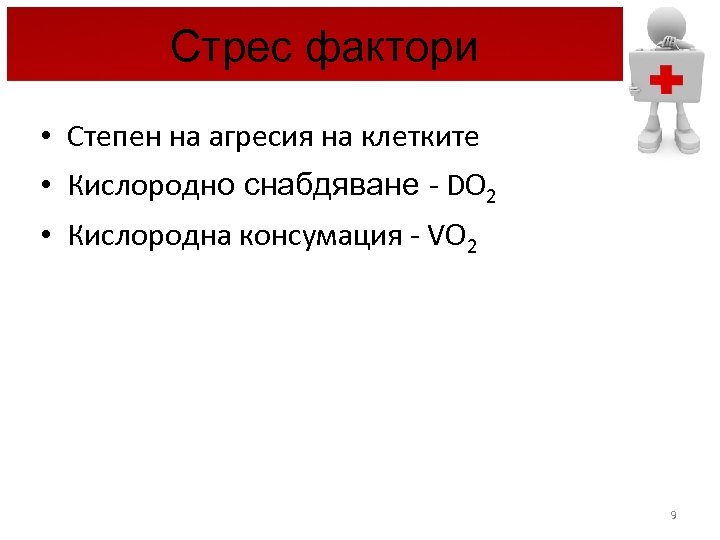 Стрес фактори

• Степен на агресия на клетките
• Кислородно снабдяване - $DO_2$
• Кислородна консумация - $VO_2$

9